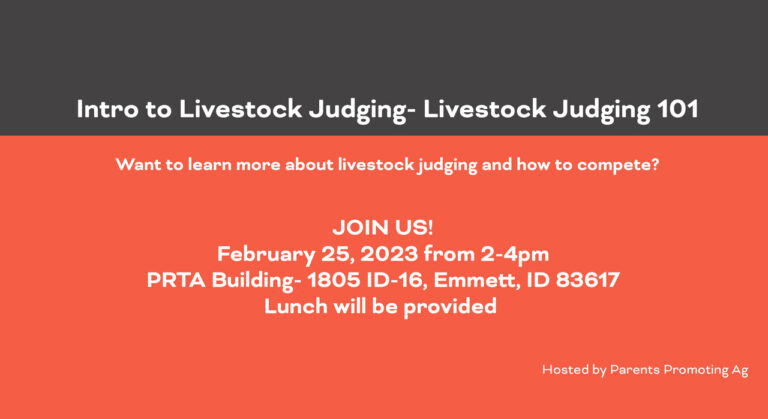 Intro to Livestock Judging- Livestock Judging 101

Want to learn more about livestock judging and how to compete?

JOIN US!
February 25, 2023 from 2-4pm
PRTA Building- 1805 ID-16, Emmett, ID 83617
Lunch will be provided

Hosted by Parents Promoting Ag